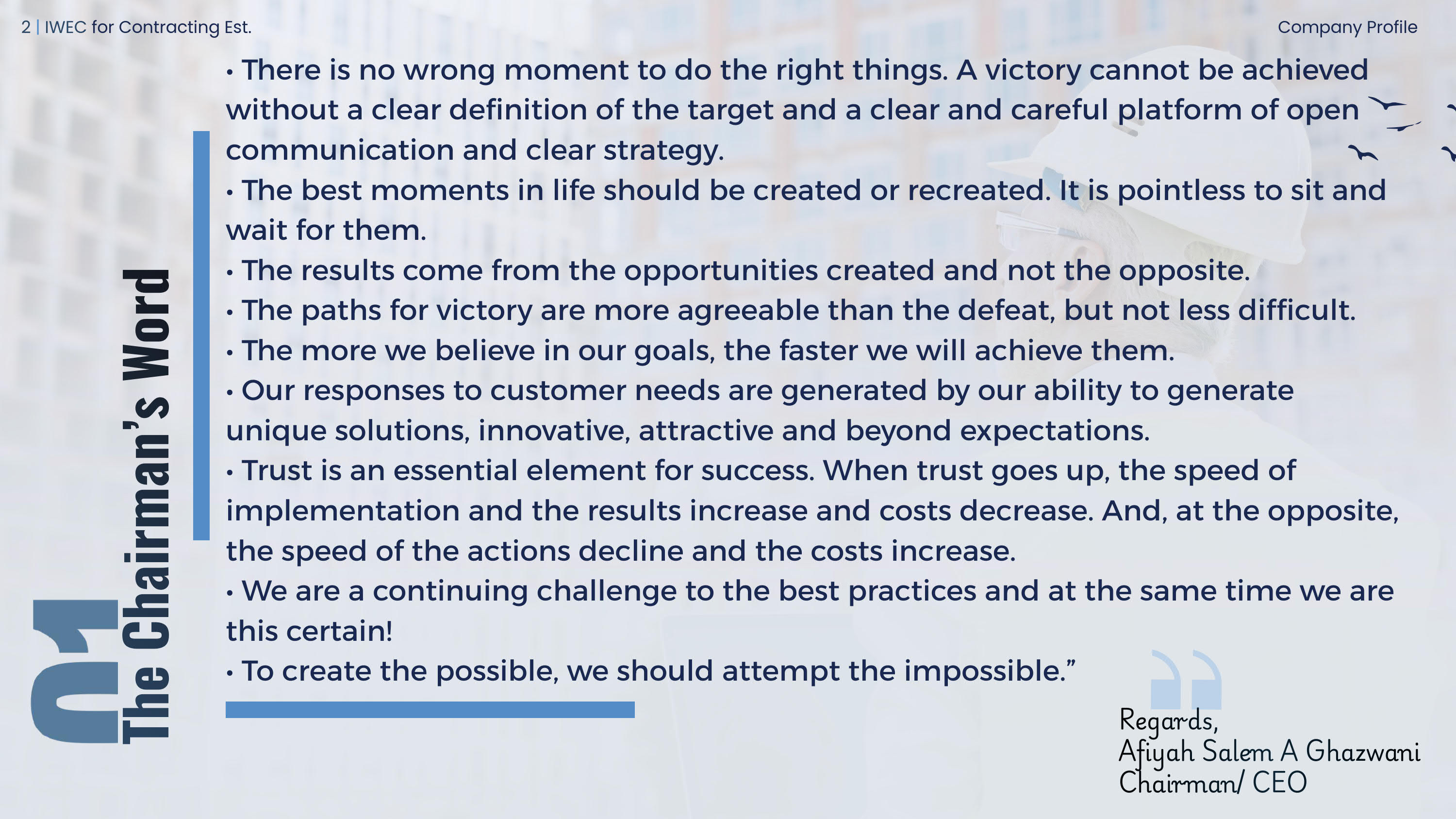 2 | IWEC for Contracting Est.

Company Profile

01
The Chairman's Word

• There is no wrong moment to do the right things. A victory cannot be achieved without a clear definition of the target and a clear and careful platform of open communication and clear strategy.
• The best moments in life should be created or recreated. It is pointless to sit and wait for them.
• The results come from the opportunities created and not the opposite.
• The paths for victory are more agreeable than the defeat, but not less difficult.
• The more we believe in our goals, the faster we will achieve them.
• Our responses to customer needs are generated by our ability to generate unique solutions, innovative, attractive and beyond expectations.
• Trust is an essential element for success. When trust goes up, the speed of implementation and the results increase and costs decrease. And, at the opposite, the speed of the actions decline and the costs increase.
• We are a continuing challenge to the best practices and at the same time we are this certain!
• To create the possible, we should attempt the impossible."

Regards,
Afiyah Salem A Ghazwani
Chairman/ CEO